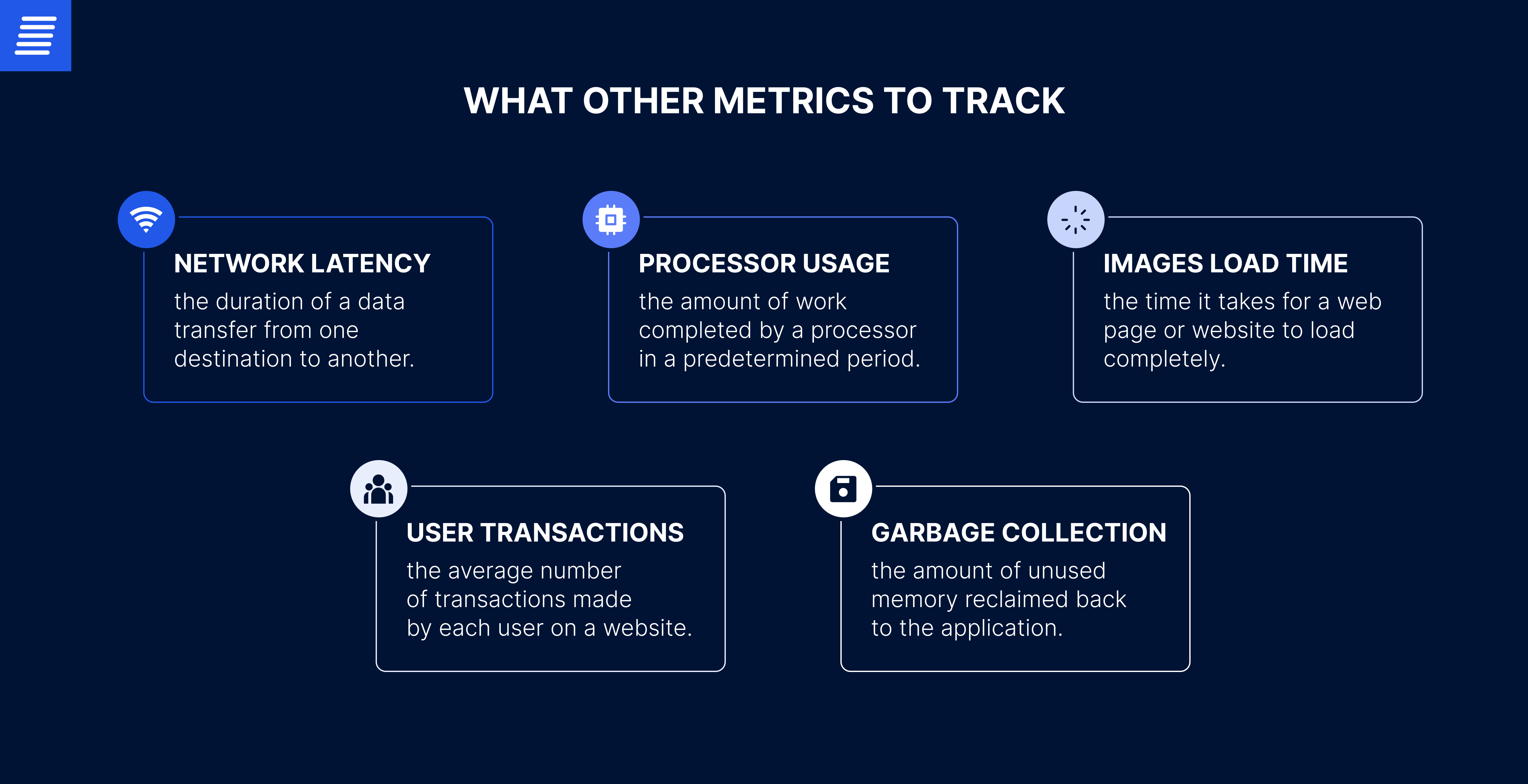 WHAT OTHER METRICS TO TRACK

NETWORK LATENCY
the duration of a data transfer from one destination to another.

PROCESSOR USAGE
the amount of work completed by a processor in a predetermined period.

IMAGES LOAD TIME
the time it takes for a web page or website to load completely.

USER TRANSACTIONS
the average number of transactions made by each user on a website.

GARBAGE COLLECTION
the amount of unused memory reclaimed back to the application.